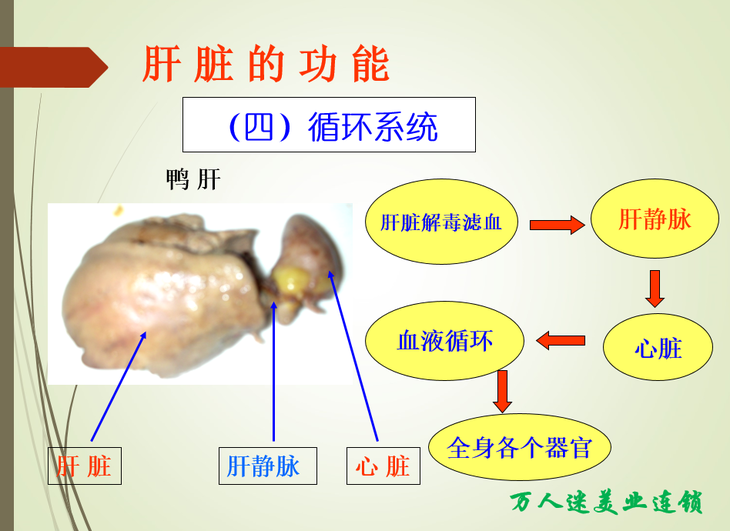 肝脏的功能

（四）循环系统

鸭肝

肝脏解毒滤血

肝静脉

心脏

血液循环

全身各个器官

肝脏

肝静脉

心脏

万人迷美业连锁